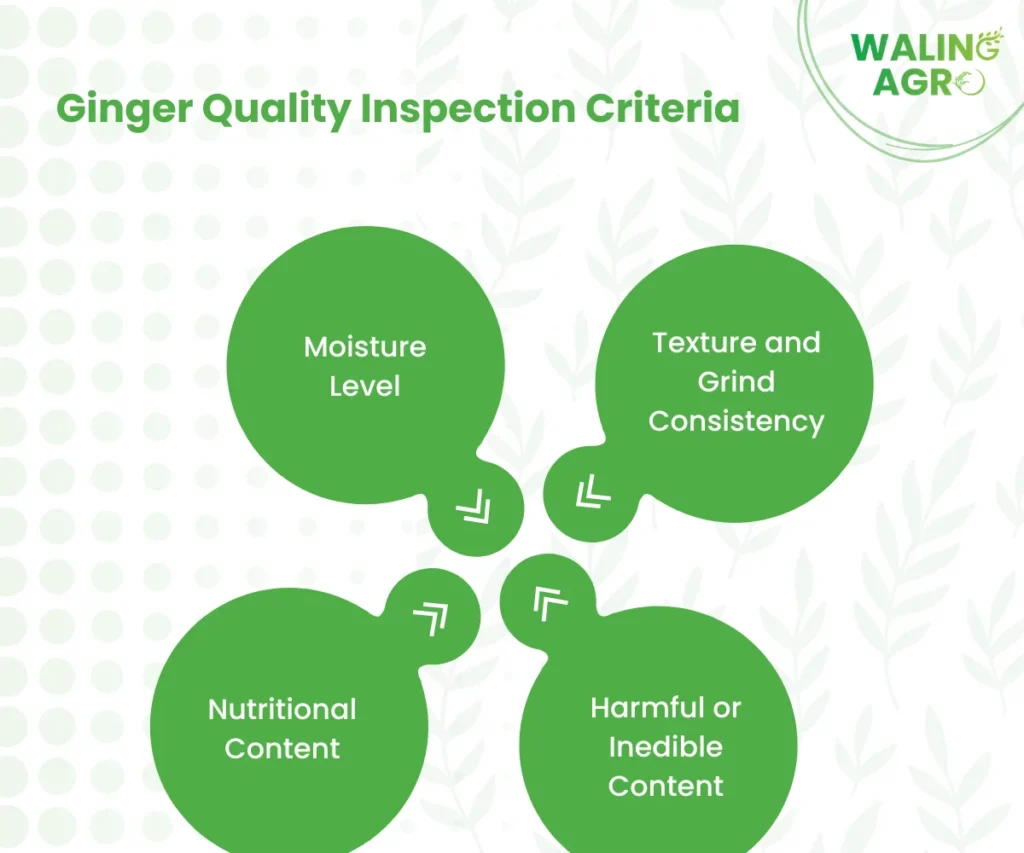 WALING AGRO

Ginger Quality Inspection Criteria

Moisture Level

Texture and Grind Consistency

Nutritional Content

Harmful or Inedible Content